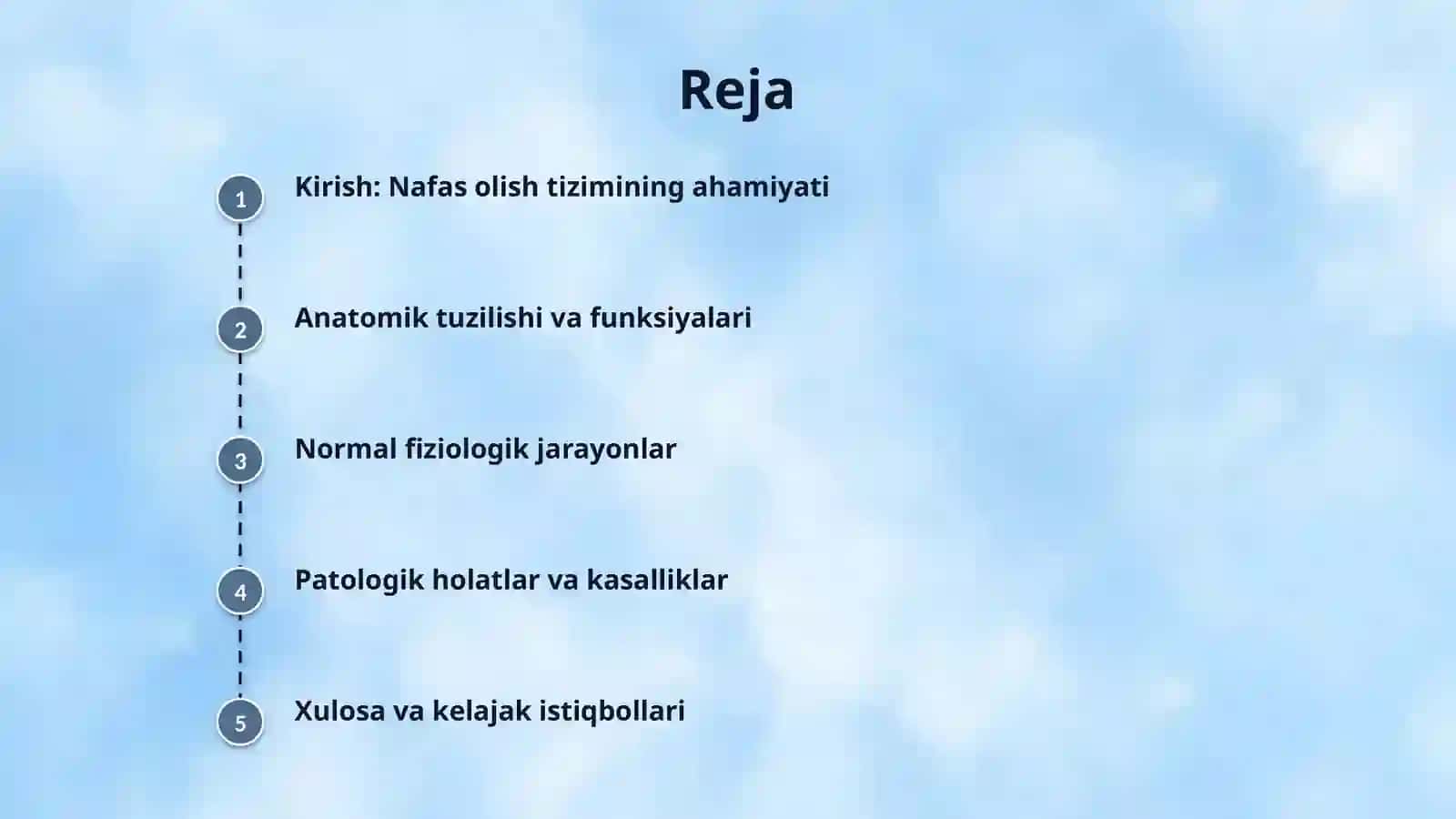 Reja

1 Kirish: Nafas olish tizimining ahamiyati

2 Anatomik tuzilishi va funksiyalari

3 Normal fiziologik jarayonlar

4 Patologik holatlar va kasalliklar

5 Xulosa va kelajak istiqbollari